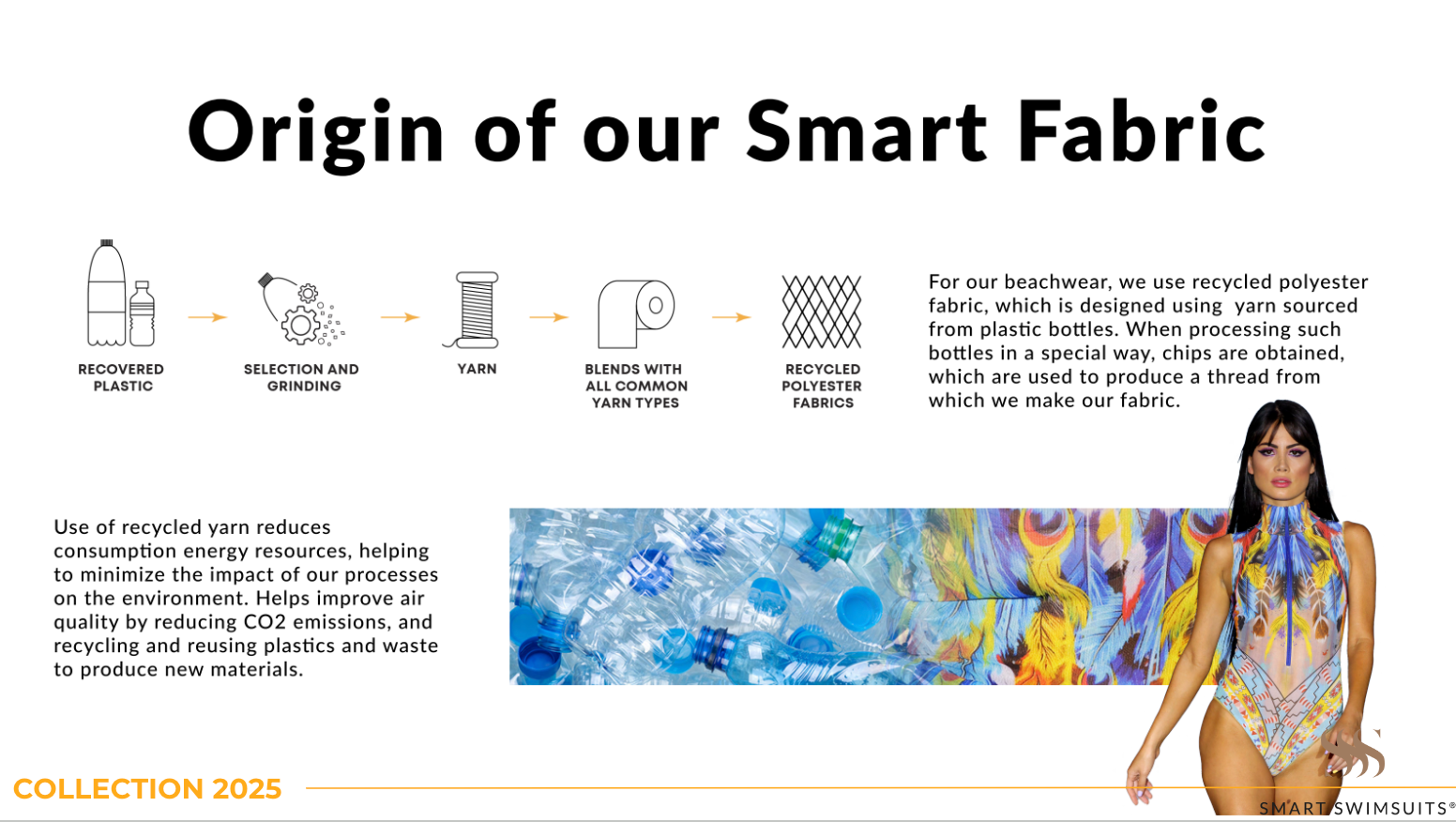 Origin of our Smart Fabric

RECOVERED PLASTIC

SELECTION AND GRINDING

YARN

BLENDS WITH ALL COMMON YARN TYPES

RECYCLED POLYESTER FABRICS

For our beachwear, we use recycled polyester fabric, which is designed using  yarn sourced from plastic bottles. When processing such bottles in a special way, chips are obtained, which are used to produce a thread from which we make our fabric.

Use of recycled yarn reduces consumption energy resources, helping to minimize the impact of our processes on the environment. Helps improve air quality by reducing CO2 emissions, and recycling and reusing plastics and waste to produce new materials.

COLLECTION 2025

SMART SWIMSUITS®